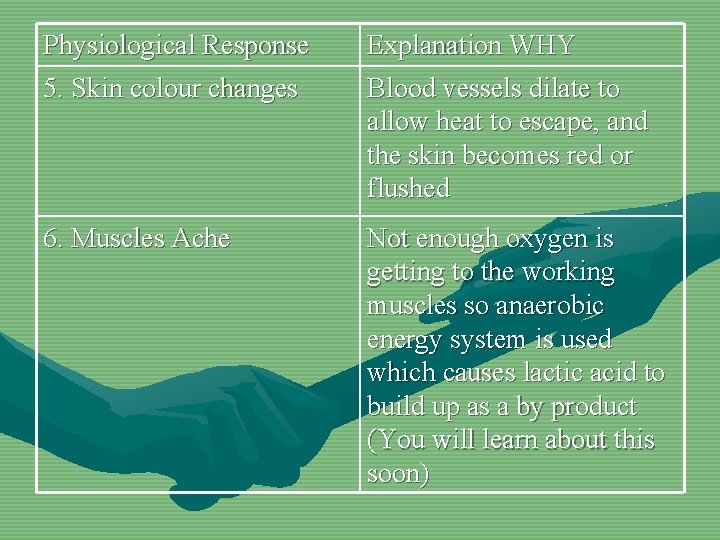 | Physiological Response | Explanation WHY |
|---|---|
| 5. Skin colour changes | Blood vessels dilate to allow heat to escape, and the skin becomes red or flushed |
| 6. Muscles Ache | Not enough oxygen is getting to the working muscles so anaerobic energy system is used which causes lactic acid to build up as a by product (You will learn about this soon) |